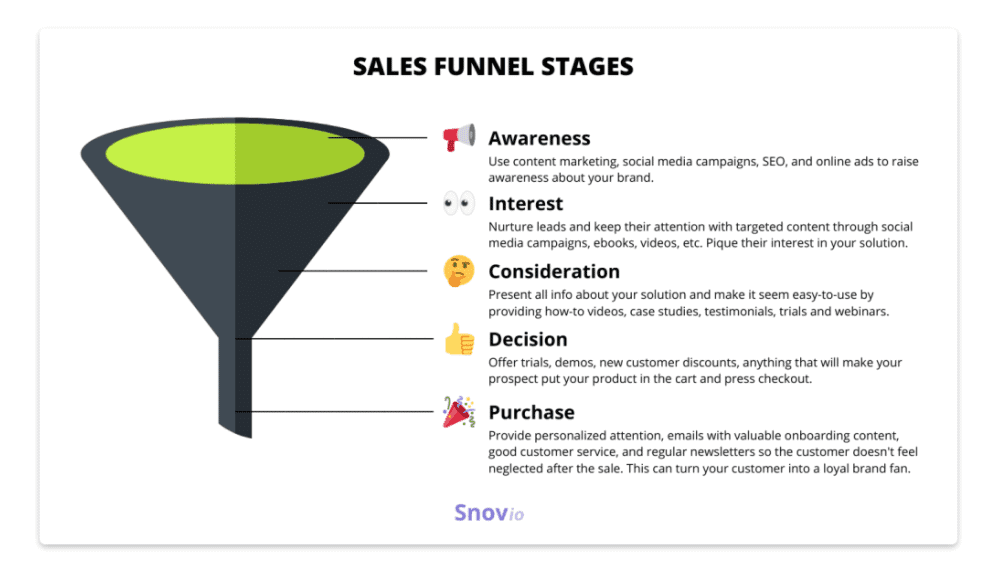 SALES FUNNEL STAGES

Awareness
Use content marketing, social media campaigns, SEO, and online ads to raise awareness about your brand.

Interest
Nurture leads and keep their attention with targeted content through social media campaigns, ebooks, videos, etc. Pique their interest in your solution.

Consideration
Present all info about your solution and make it seem easy-to-use by providing how-to videos, case studies, testimonials, trials and webinars.

Decision
Offer trials, demos, new customer discounts, anything that will make your prospect put your product in the cart and press checkout.

Purchase
Provide personalized attention, emails with valuable onboarding content, good customer service, and regular newsletters so the customer doesn't feel neglected after the sale. This can turn your customer into a loyal brand fan.

Snovio